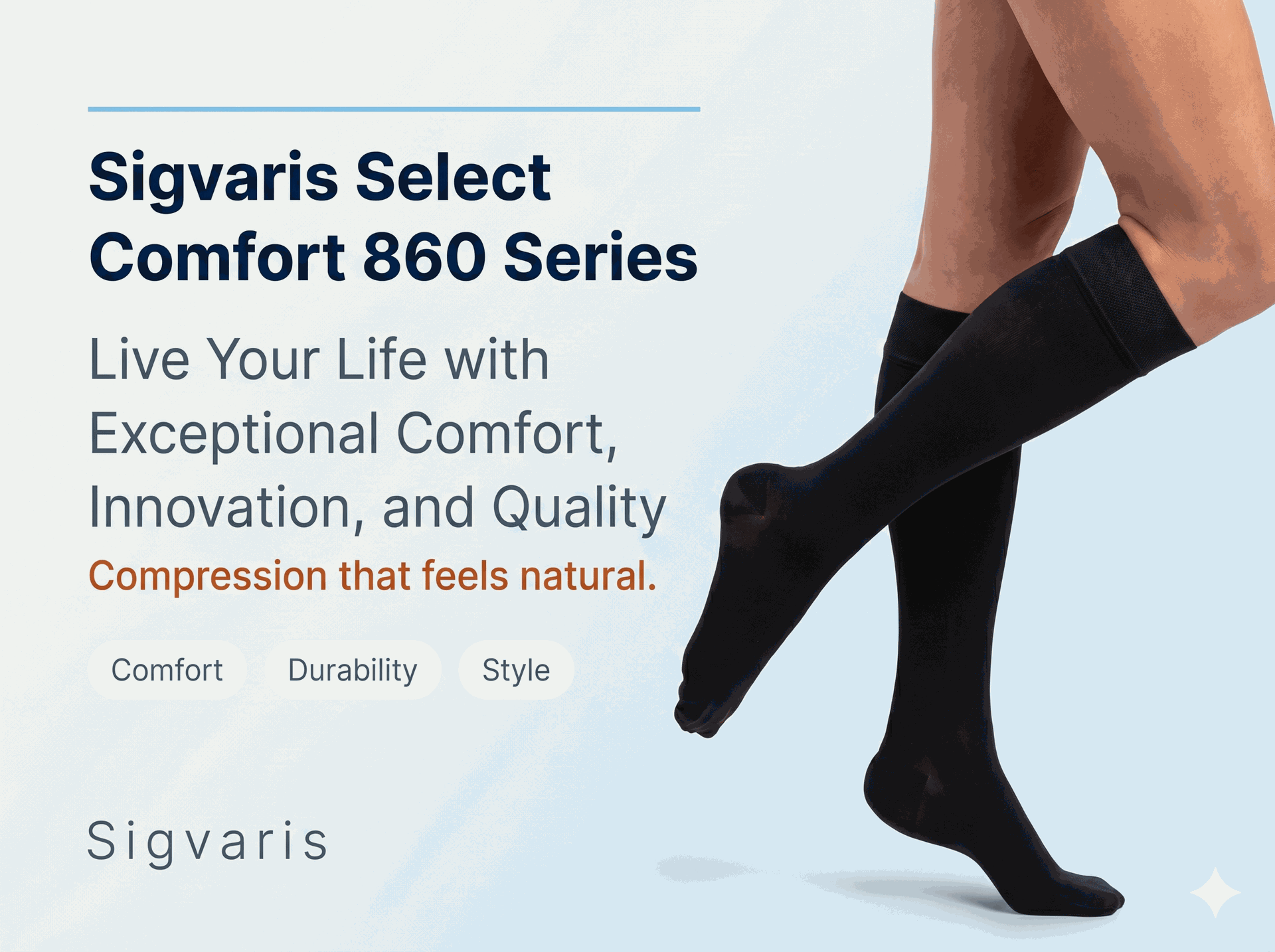 Sigvaris Select Comfort 860 Series

Live Your Life with Exceptional Comfort, Innovation, and Quality

Compression that feels natural.

Comfort

Durability

Style

Sigvaris